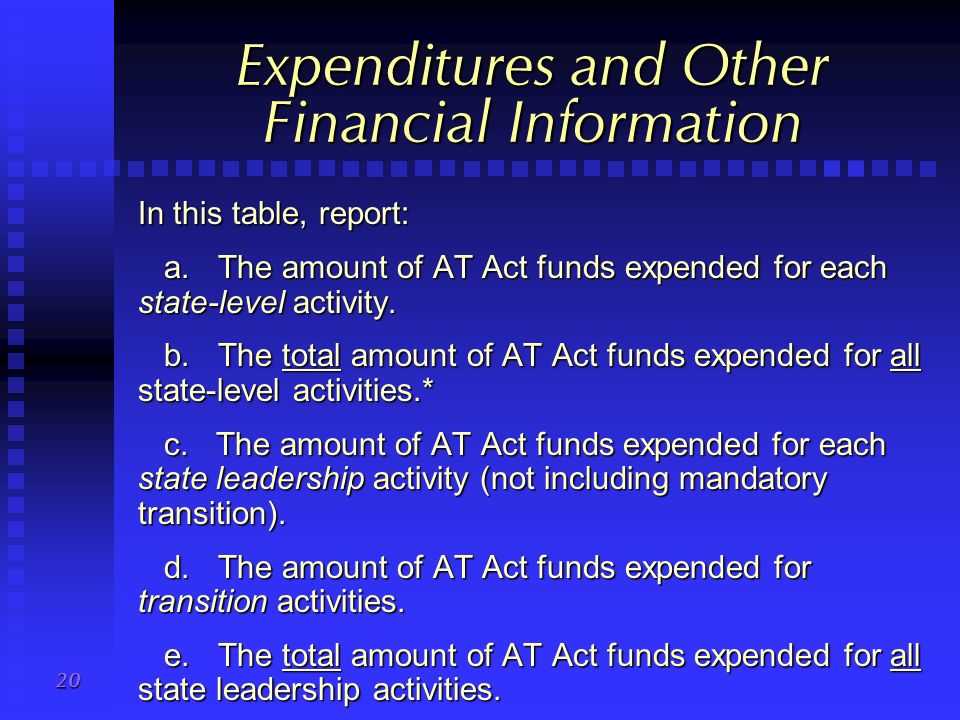 Expenditures and Other Financial Information

In this table, report:

a. The amount of AT Act funds expended for each state-level activity.

b. The total amount of AT Act funds expended for all state-level activities.*

c. The amount of AT Act funds expended for each state leadership activity (not including mandatory transition).

d. The amount of AT Act funds expended for transition activities.

e. The total amount of AT Act funds expended for all state leadership activities.

20